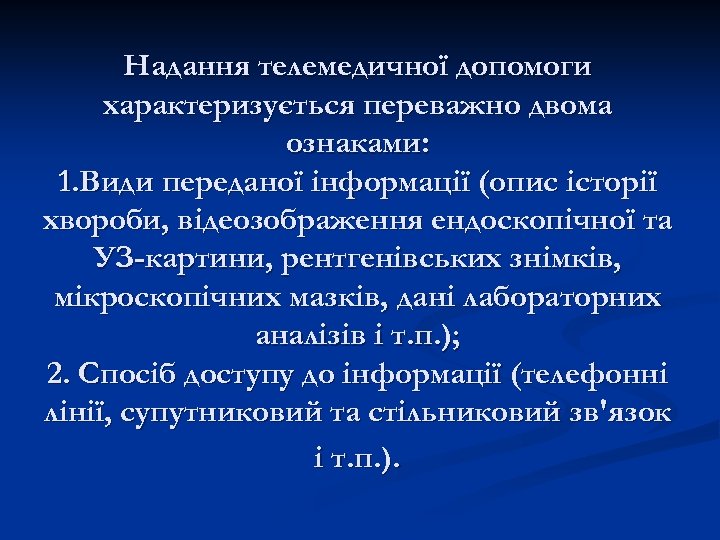 Надання телемедичної допомоги характеризується переважно двома ознаками:
1.Види переданої інформації (опис історії хвороби, відеозображення ендоскопічної та УЗ-картини, рентгенівських знімків, мікроскопічних мазків, дані лабораторних аналізів і т.п.);
2. Спосіб доступу до інформації (телефонні лінії, супутниковий та стільниковий зв'язок і т.п.).